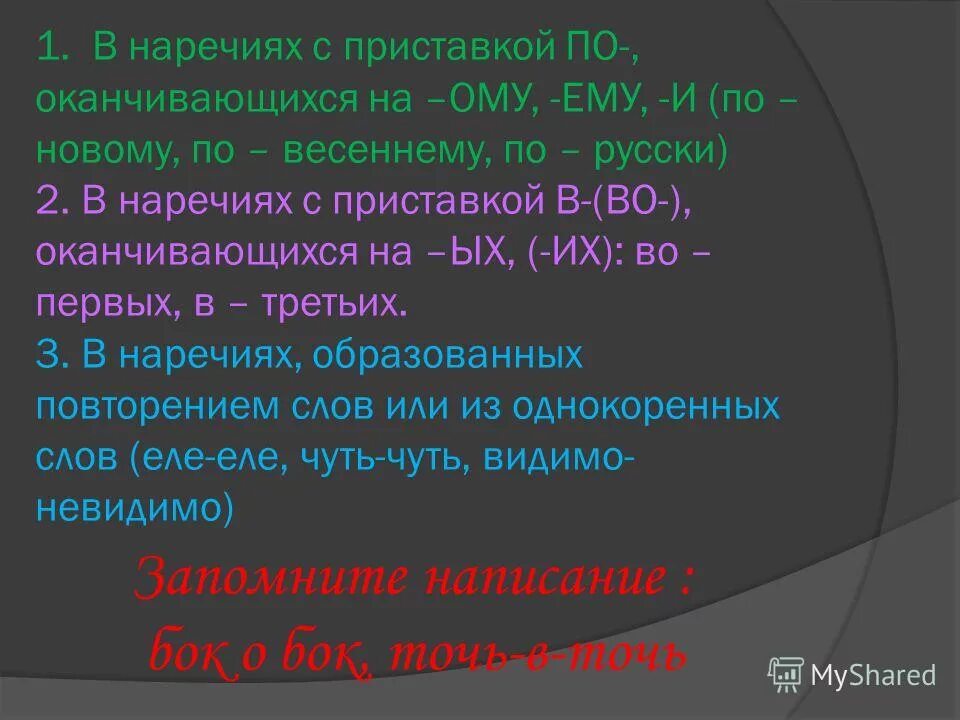 1. В наречиях с приставкой ПО-, оканчивающихся на –ОМУ, -ЕМУ, -И (по – новому, по – весеннему, по – русски)
2. В наречиях с приставкой В-(ВО-), оканчивающихся на –ЫХ, (-ИХ): во – первых, в – третьих.
3. В наречиях, образованных повторением слов или из однокоренных слов (еле-еле, чуть-чуть, видимо-невидимо)

Запомните написание :
бок о бок, точь-в-точь

MyShared